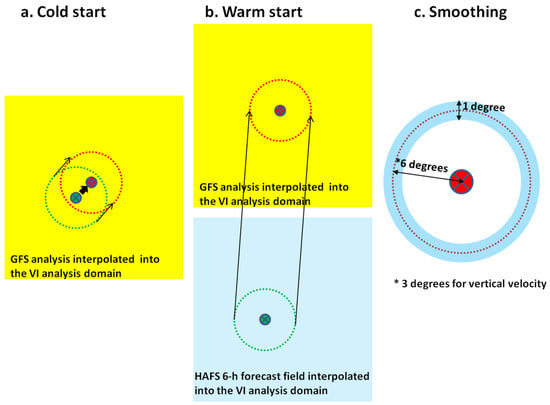 a. Cold start

GFS analysis interpolated into the VI analysis domain

b. Warm start

GFS analysis interpolated into the VI analysis domain

HAFS 6-h forecast field interpolated into the VI analysis domain

c. Smoothing

1 degree

*6 degrees

* 3 degrees for vertical velocity